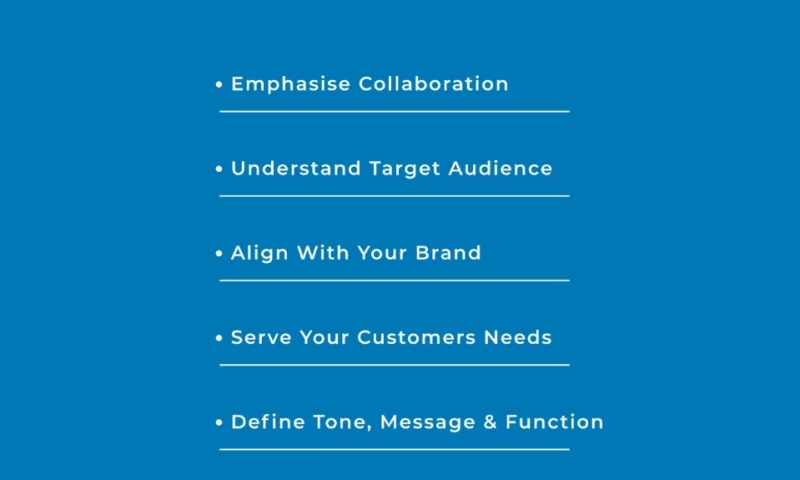 • Emphasise Collaboration

• Understand Target Audience

• Align With Your Brand

• Serve Your Customers Needs

• Define Tone, Message & Function